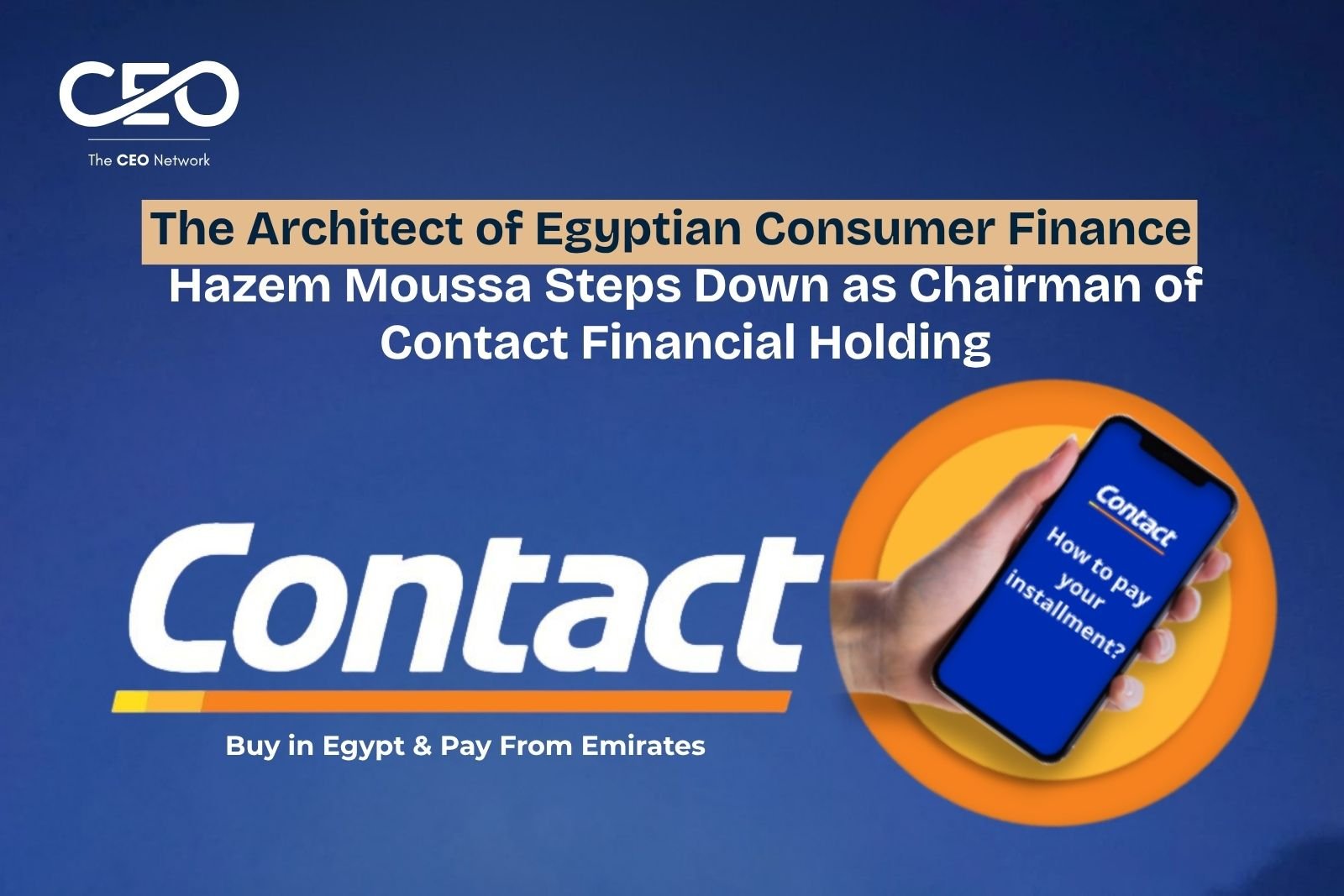 CEO
The CEO Network

The Architect of Egyptian Consumer Finance
Hazem Moussa Steps Down as Chairman of Contact Financial Holding

Contact

Buy in Egypt & Pay From Emirates

Contact
How to pay your installment?